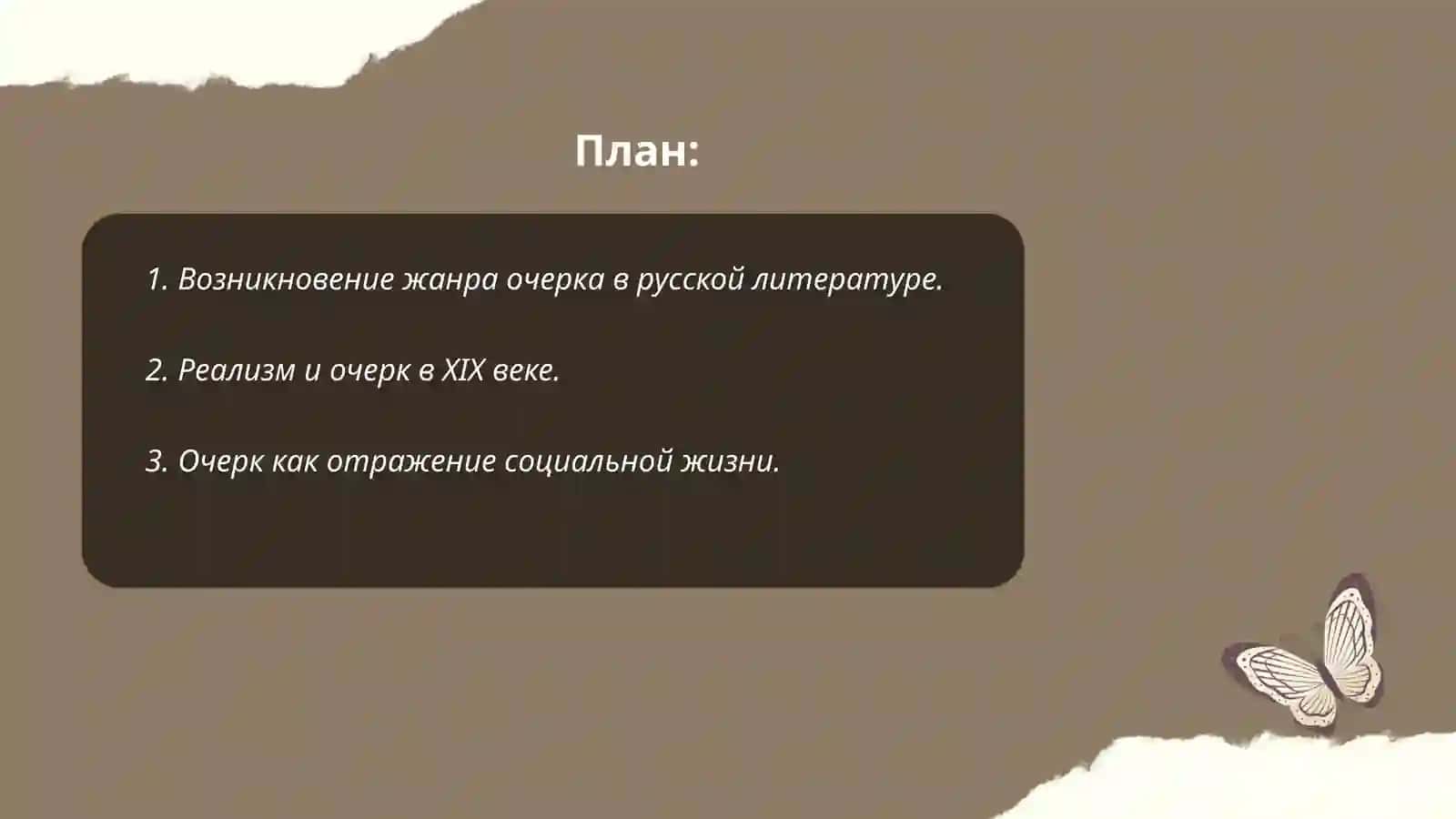 План:

1. Возникновение жанра очерка в русской литературе.

2. Реализм и очерк в XIX веке.

3. Очерк как отражение социальной жизни.